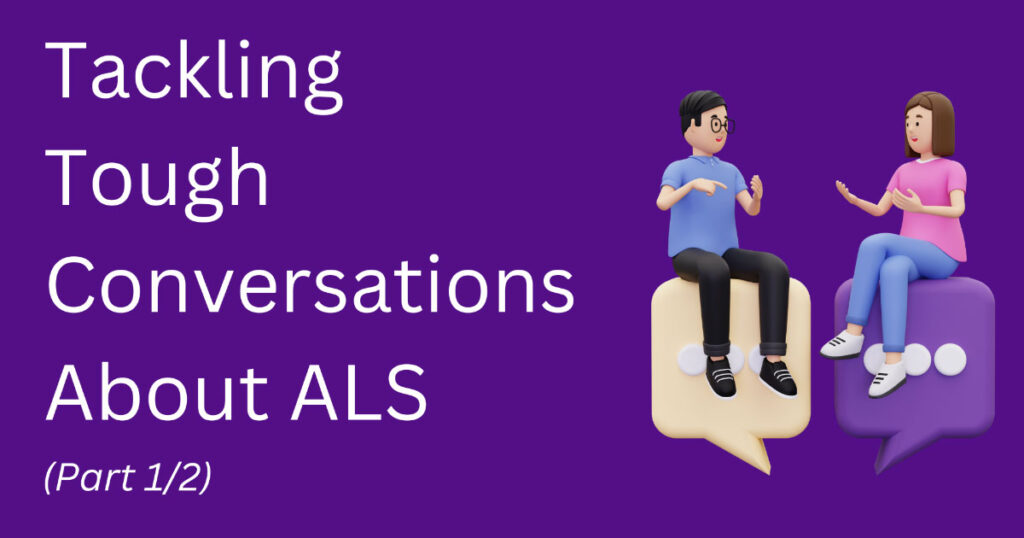 Tackling Tough Conversations About ALS

(Part 1/2)